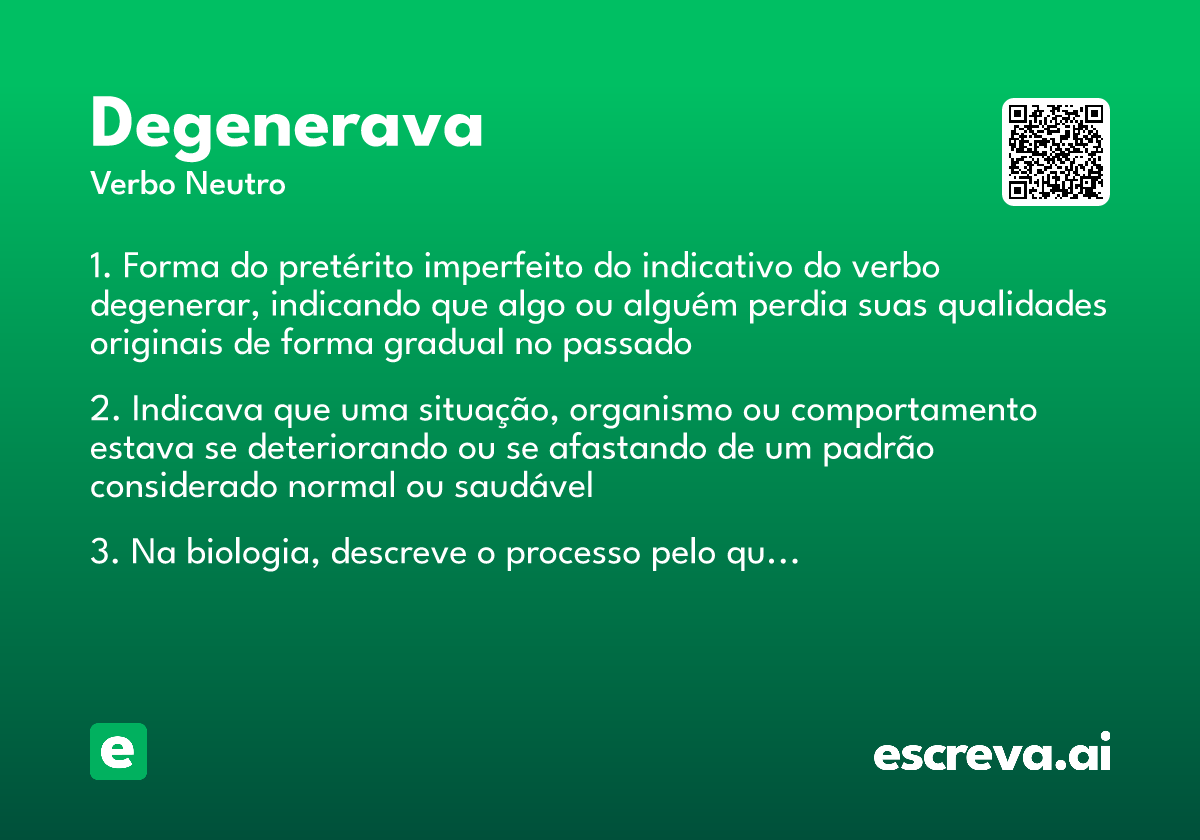 Degenerava
Verbo Neutro

1. Forma do pretérito imperfeito do indicativo do verbo degenerar, indicando que algo ou alguém perdia suas qualidades originais de forma gradual no passado

2. Indicava que uma situação, organismo ou comportamento estava se deteriorando ou se afastando de um padrão considerado normal ou saudável

3. Na biologia, descreve o processo pelo qu...

e

escreva.ai